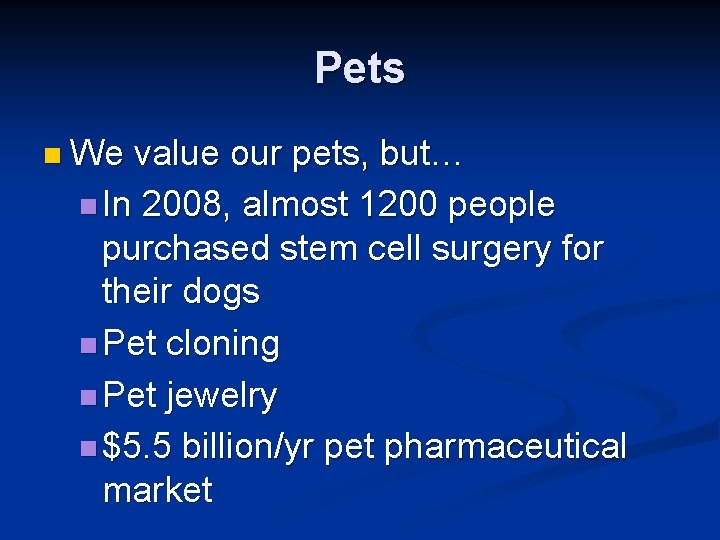 Pets

- We value our pets, but…
  - In 2008, almost 1200 people purchased stem cell surgery for their dogs
  - Pet cloning
  - Pet jewelry
  - \$5.5 billion/yr pet pharmaceutical market